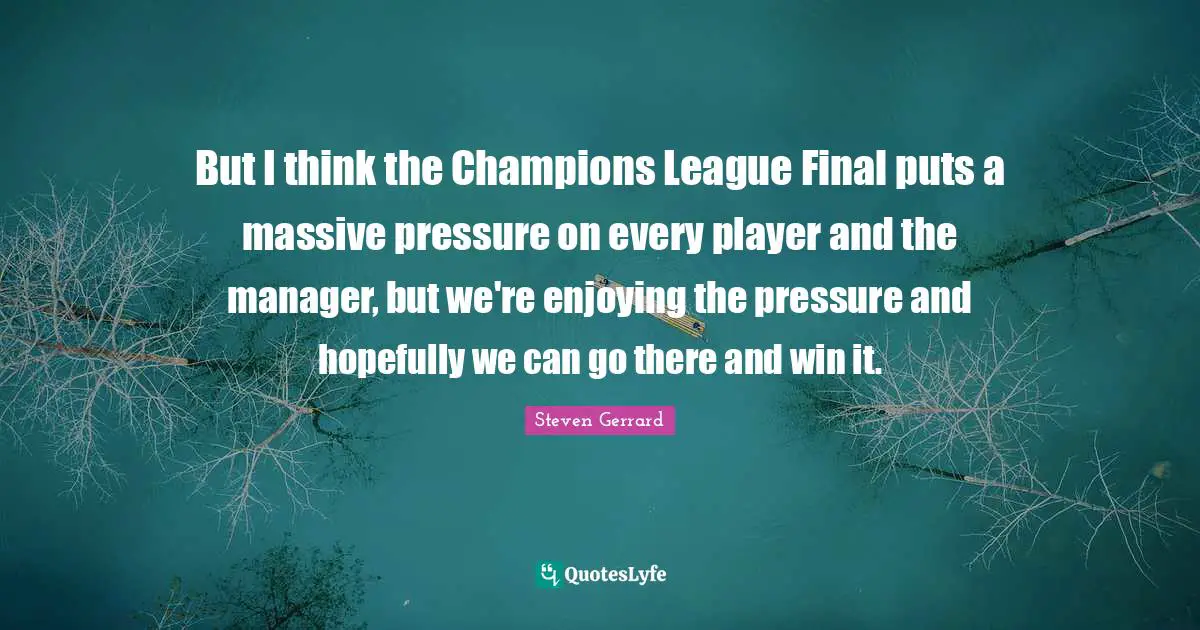 But I think the Champions League Final puts a massive pressure on every player and the manager, but we're enjoying the pressure and hopefully we can go there and win it.

Steven Gerrard

QuotesLyfe